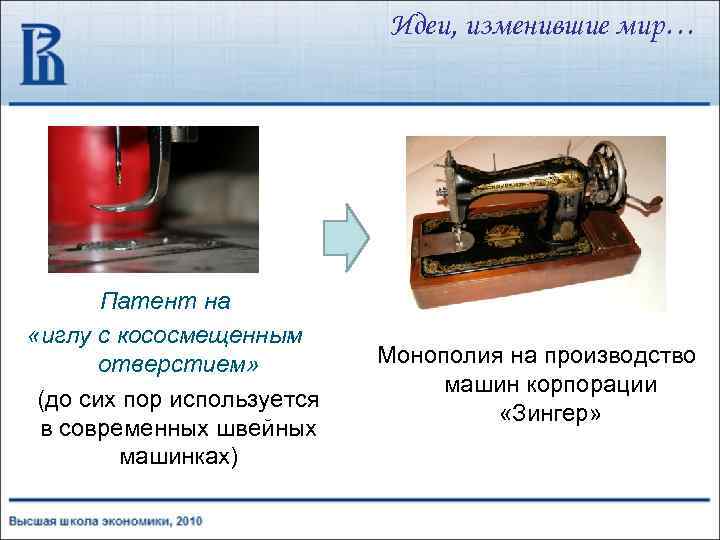 Идеи, изменившие мир…

Патент на «иглу с кососмещенным отверстием»
(до сих пор используется в современных швейных машинках)

Монополия на производство машин корпорации «Зингер»

Высшая школа экономики, 2010